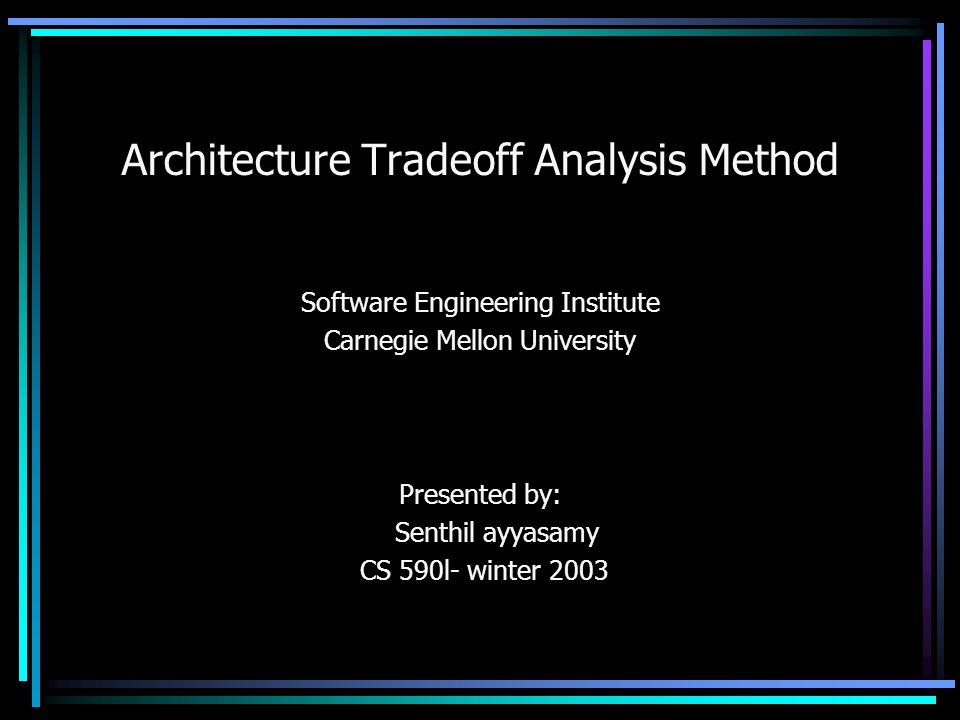 Architecture Tradeoff Analysis Method

Software Engineering Institute
Carnegie Mellon University

Presented by:
Senthil ayyasamy
CS 590l- winter 2003